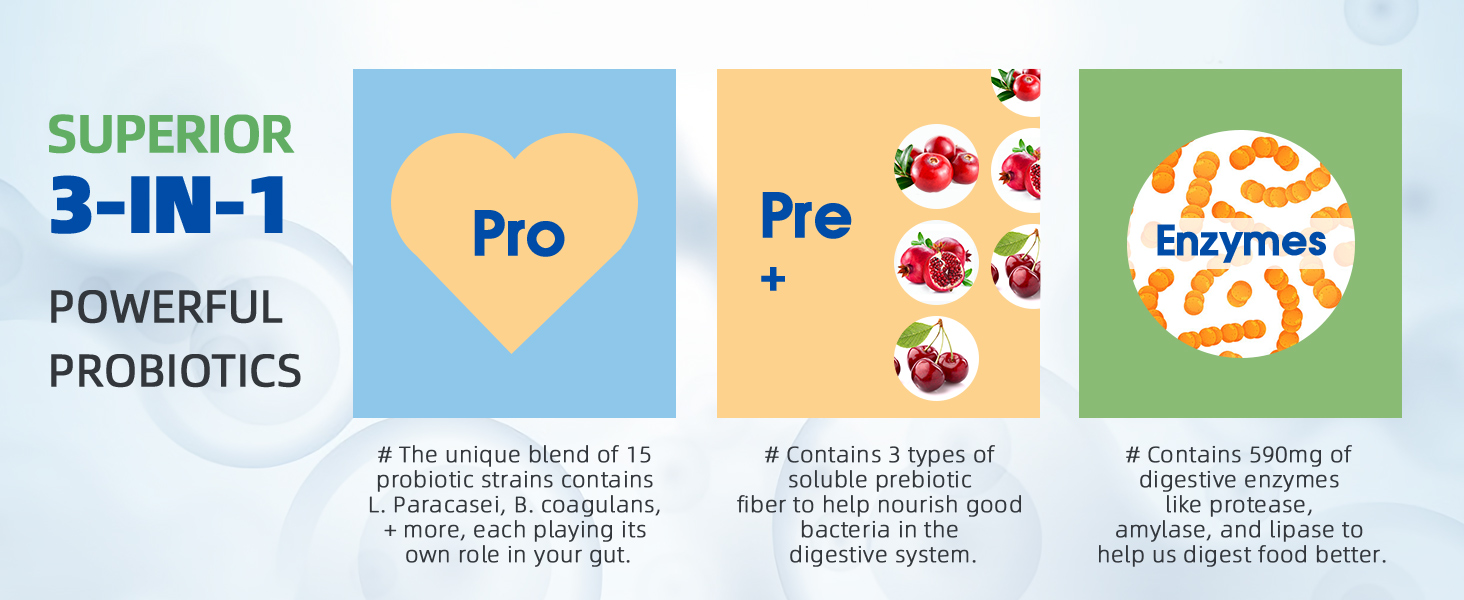 SUPERIOR
3-IN-1
POWERFUL
PROBIOTICS

Pro

# The unique blend of 15 probiotic strains contains L. Paracasei, B. coagulans, + more, each playing its own role in your gut.

Pre
+

# Contains 3 types of soluble prebiotic fiber to help nourish good bacteria in the digestive system.

Enzymes

# Contains 590mg of digestive enzymes like protease, amylase, and lipase to help us digest food better.